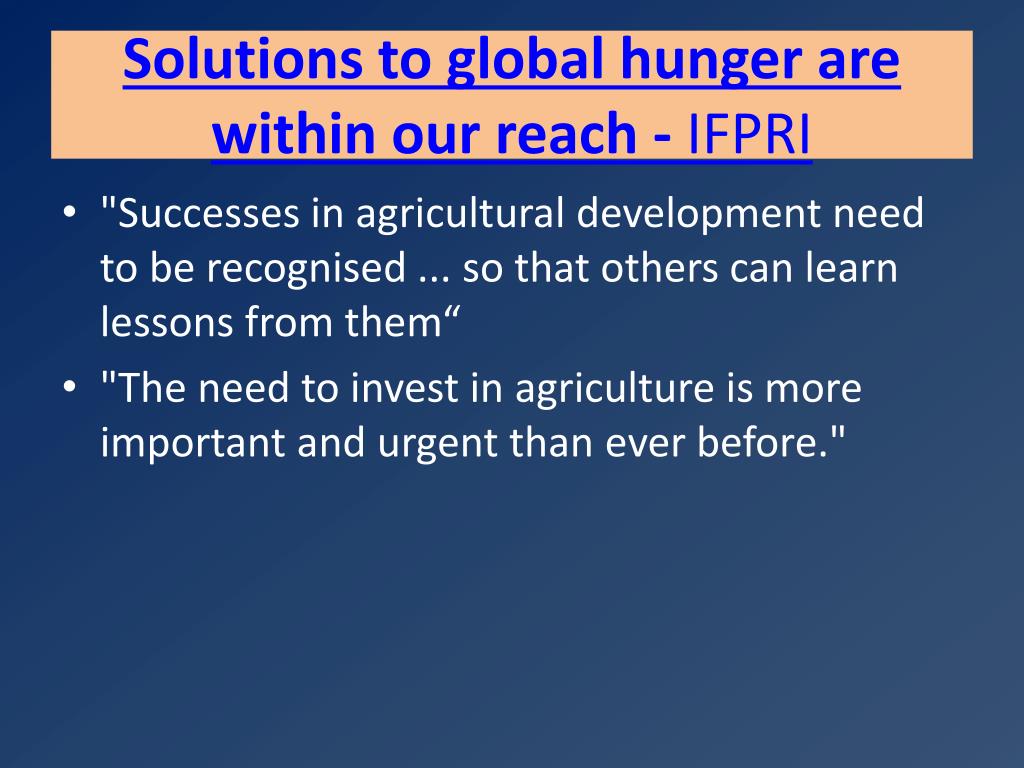 Solutions to global hunger are within our reach - IFPRI

• "Successes in agricultural development need to be recognised ... so that others can learn lessons from them“
• "The need to invest in agriculture is more important and urgent than ever before."